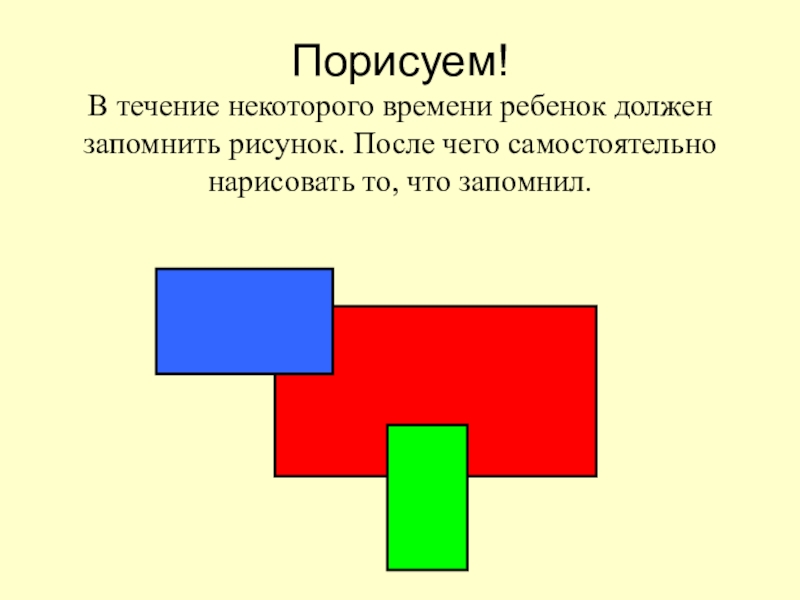 Порисуем!

В течение некоторого времени ребенок должен запомнить рисунок. После чего самостоятельно нарисовать то, что запомнил.